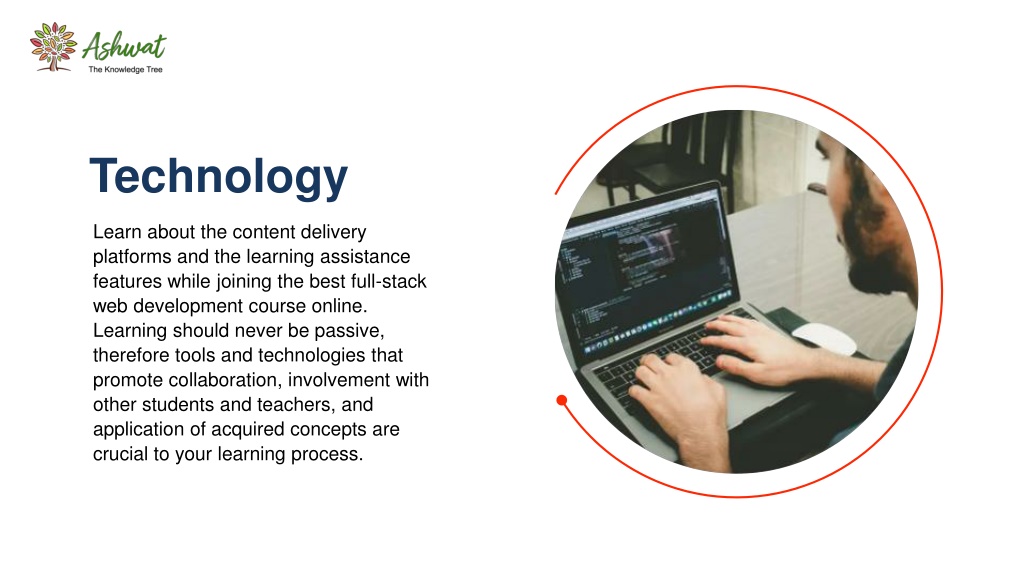 Ashwat
The Knowledge Tree

Technology

Learn about the content delivery platforms and the learning assistance features while joining the best full-stack web development course online. Learning should never be passive, therefore tools and technologies that promote collaboration, involvement with other students and teachers, and application of acquired concepts are crucial to your learning process.